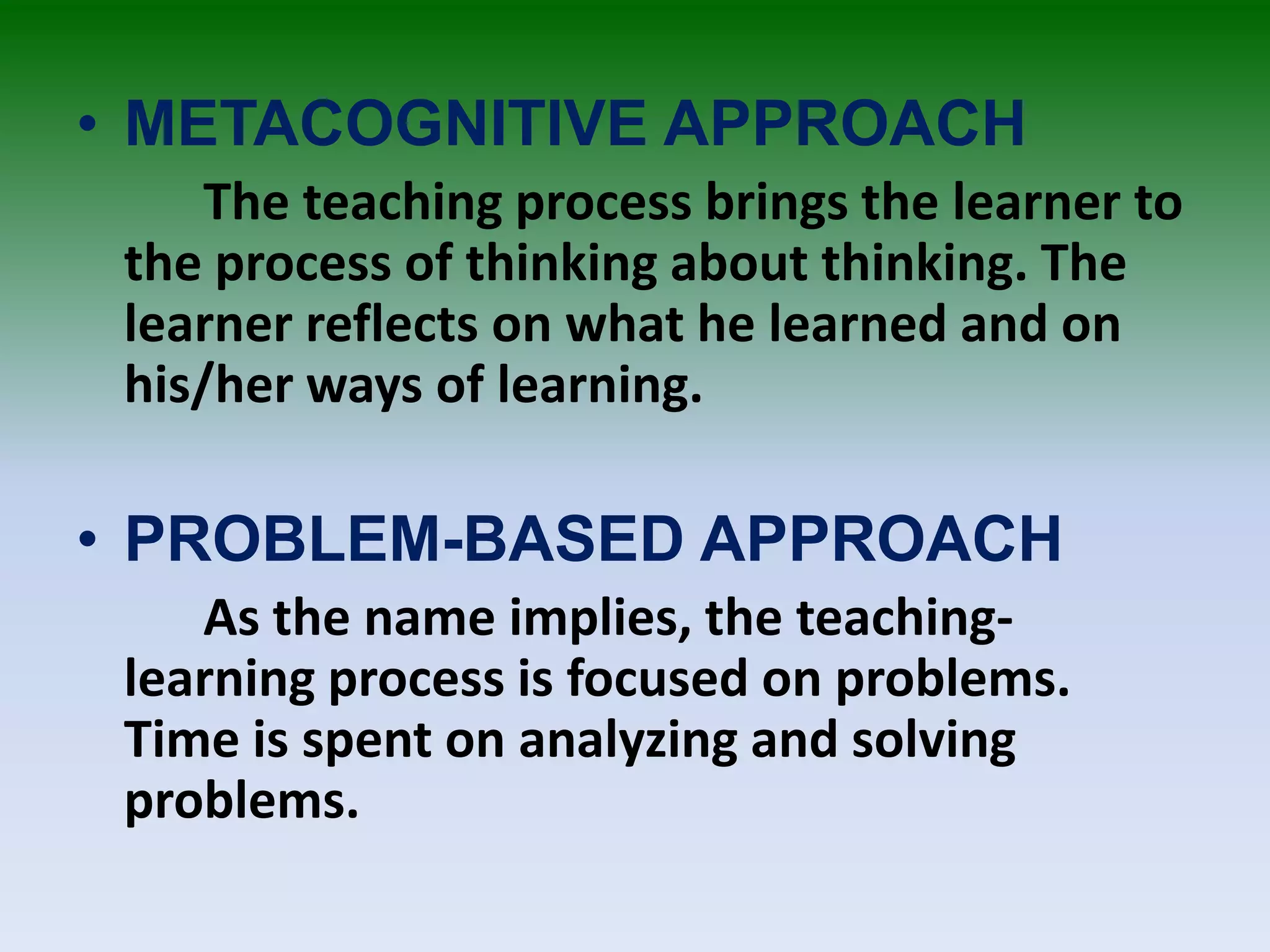 • METACOGNITIVE APPROACH

The teaching process brings the learner to the process of thinking about thinking. The learner reflects on what he learned and on his/her ways of learning.

• PROBLEM-BASED APPROACH

As the name implies, the teaching-learning process is focused on problems. Time is spent on analyzing and solving problems.